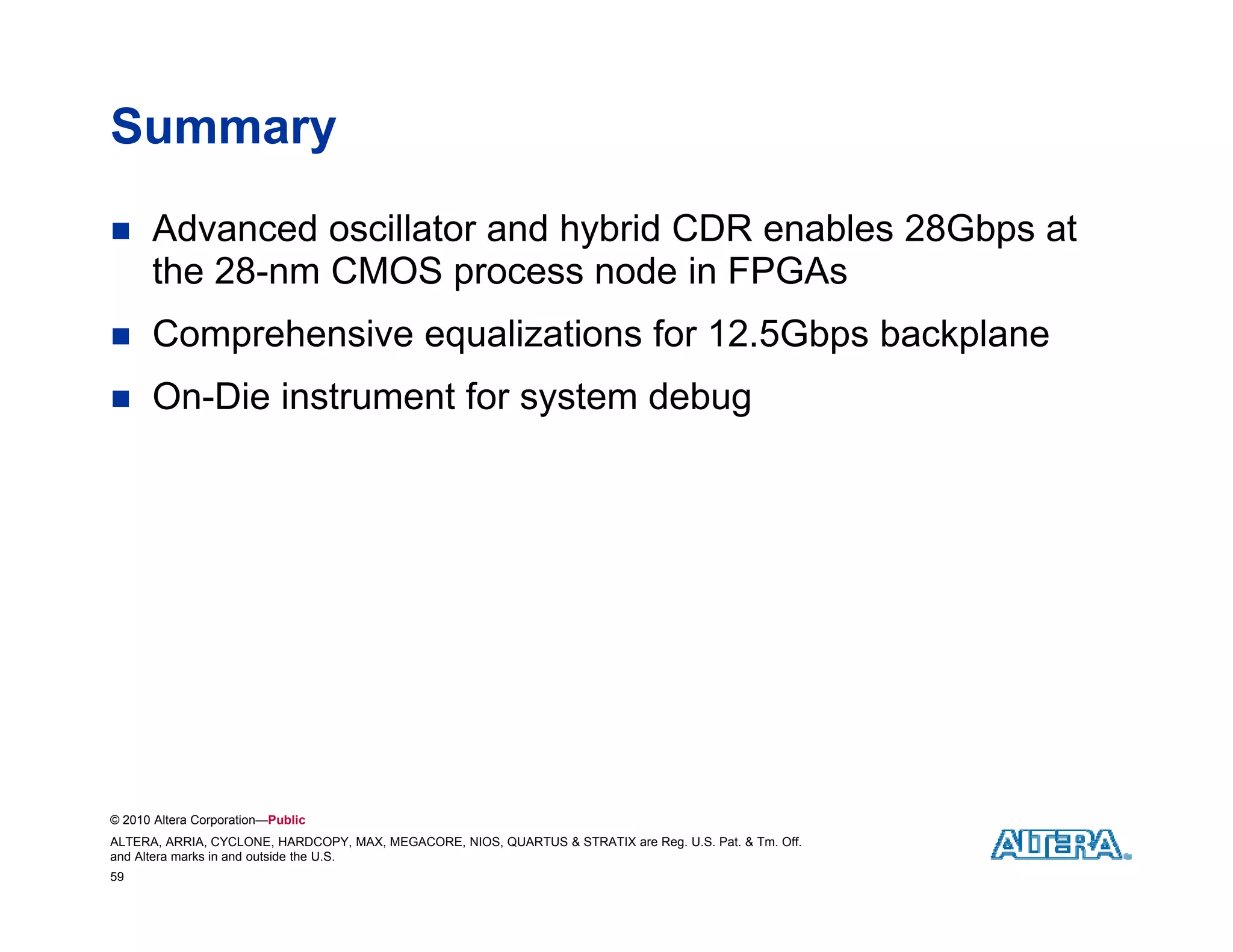 Summary

■ Advanced oscillator and hybrid CDR enables 28Gbps at the 28-nm CMOS process node in FPGAs

■ Comprehensive equalizations for 12.5Gbps backplane

■ On-Die instrument for system debug

© 2010 Altera Corporation—Public

ALTERA, ARRIA, CYCLONE, HARDCOPY, MAX, MEGACORE, NIOS, QUARTUS & STRATIX are Reg. U.S. Pat. & Tm. Off. and Altera marks in and outside the U.S.

59

ALTERA.